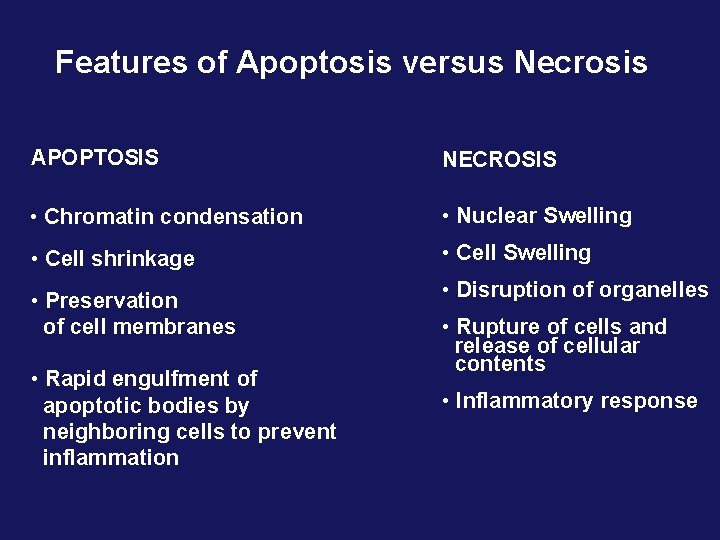 Features of Apoptosis versus Necrosis

APOPTOSIS

• Chromatin condensation

• Cell shrinkage

• Preservation of cell membranes

• Rapid engulfment of apoptotic bodies by neighboring cells to prevent inflammation

NECROSIS

• Nuclear Swelling

• Cell Swelling

• Disruption of organelles

• Rupture of cells and release of cellular contents

• Inflammatory response